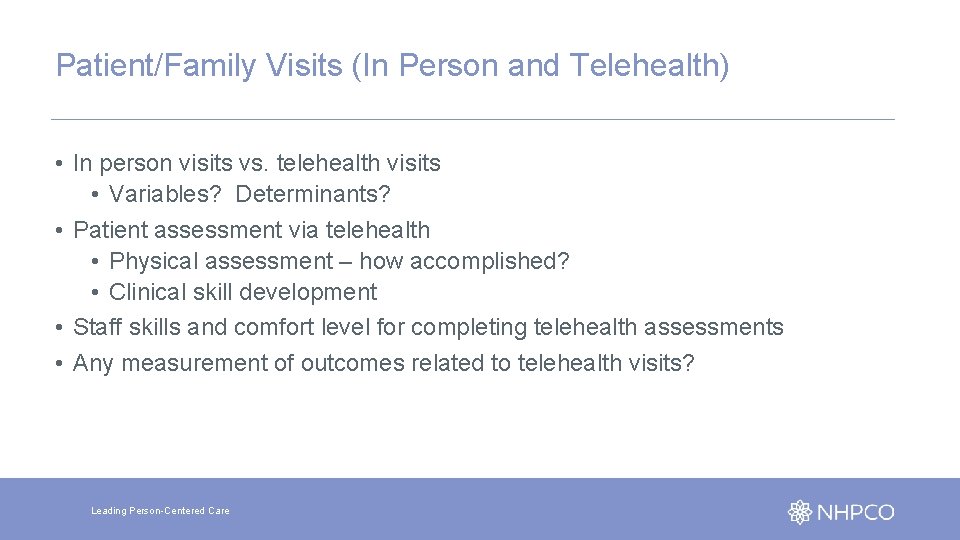 Patient/Family Visits (In Person and Telehealth)

• In person visits vs. telehealth visits
  • Variables? Determinants?
• Patient assessment via telehealth
  • Physical assessment – how accomplished?
  • Clinical skill development
• Staff skills and comfort level for completing telehealth assessments
• Any measurement of outcomes related to telehealth visits?

Leading Person-Centered Care

NHPCO